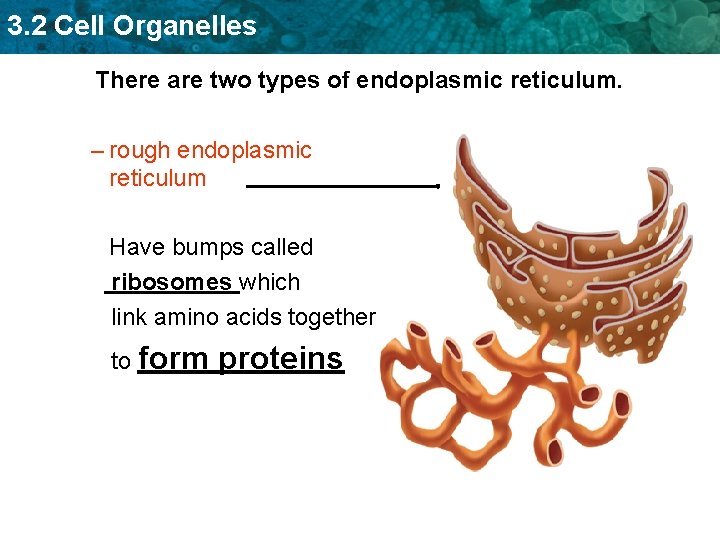 3.2 Cell Organelles

There are two types of endoplasmic reticulum.

– rough endoplasmic reticulum

Have bumps called ribosomes which link amino acids together to form proteins